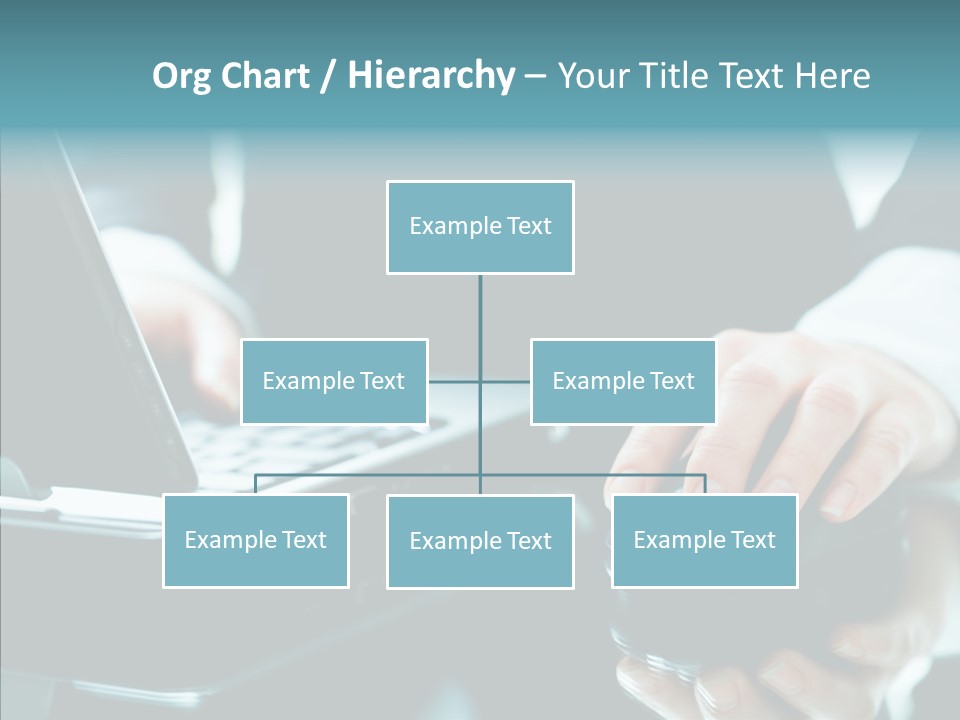 Org Chart / Hierarchy – Your Title Text Here

Example Text

Example Text

Example Text

Example Text

Example Text

Example Text